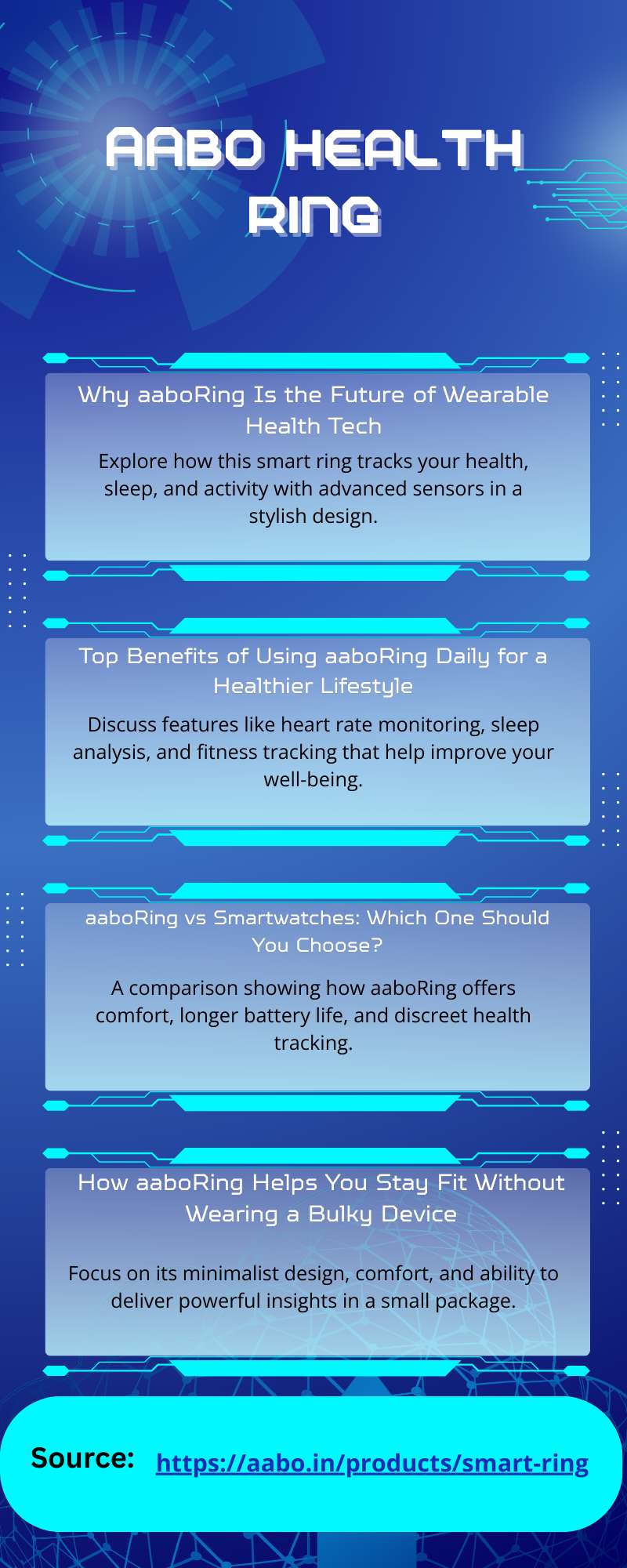 AABO HEALTH RING

Why aaboRing Is the Future of Wearable Health Tech

Explore how this smart ring tracks your health, sleep, and activity with advanced sensors in a stylish design.

Top Benefits of Using aaboRing Daily for a Healthier Lifestyle

Discuss features like heart rate monitoring, sleep analysis, and fitness tracking that help improve your well-being.

aaboRing vs Smartwatches: Which One Should You Choose?

A comparison showing how aaboRing offers comfort, longer battery life, and discreet health tracking.

How aaboRing Helps You Stay Fit Without Wearing a Bulky Device

Focus on its minimalist design, comfort, and ability to deliver powerful insights in a small package.

Source: https://aabo.in/products/smart-ring